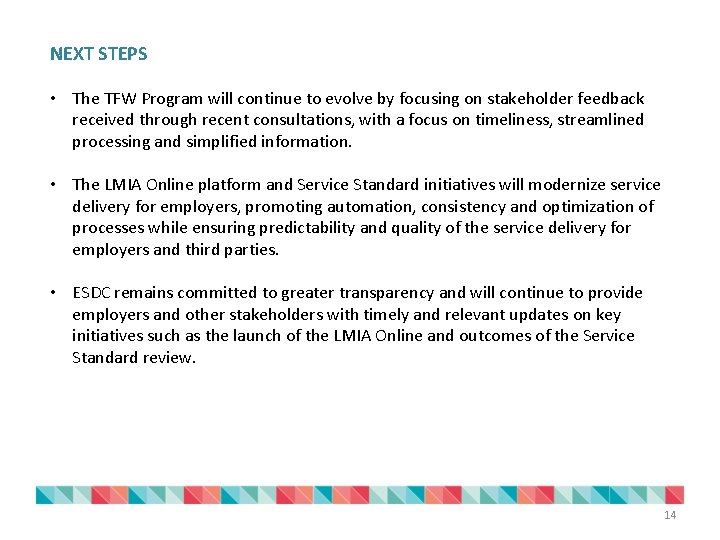 NEXT STEPS

• The TFW Program will continue to evolve by focusing on stakeholder feedback received through recent consultations, with a focus on timeliness, streamlined processing and simplified information.

• The LMIA Online platform and Service Standard initiatives will modernize service delivery for employers, promoting automation, consistency and optimization of processes while ensuring predictability and quality of the service delivery for employers and third parties.

• ESDC remains committed to greater transparency and will continue to provide employers and other stakeholders with timely and relevant updates on key initiatives such as the launch of the LMIA Online and outcomes of the Service Standard review.

14